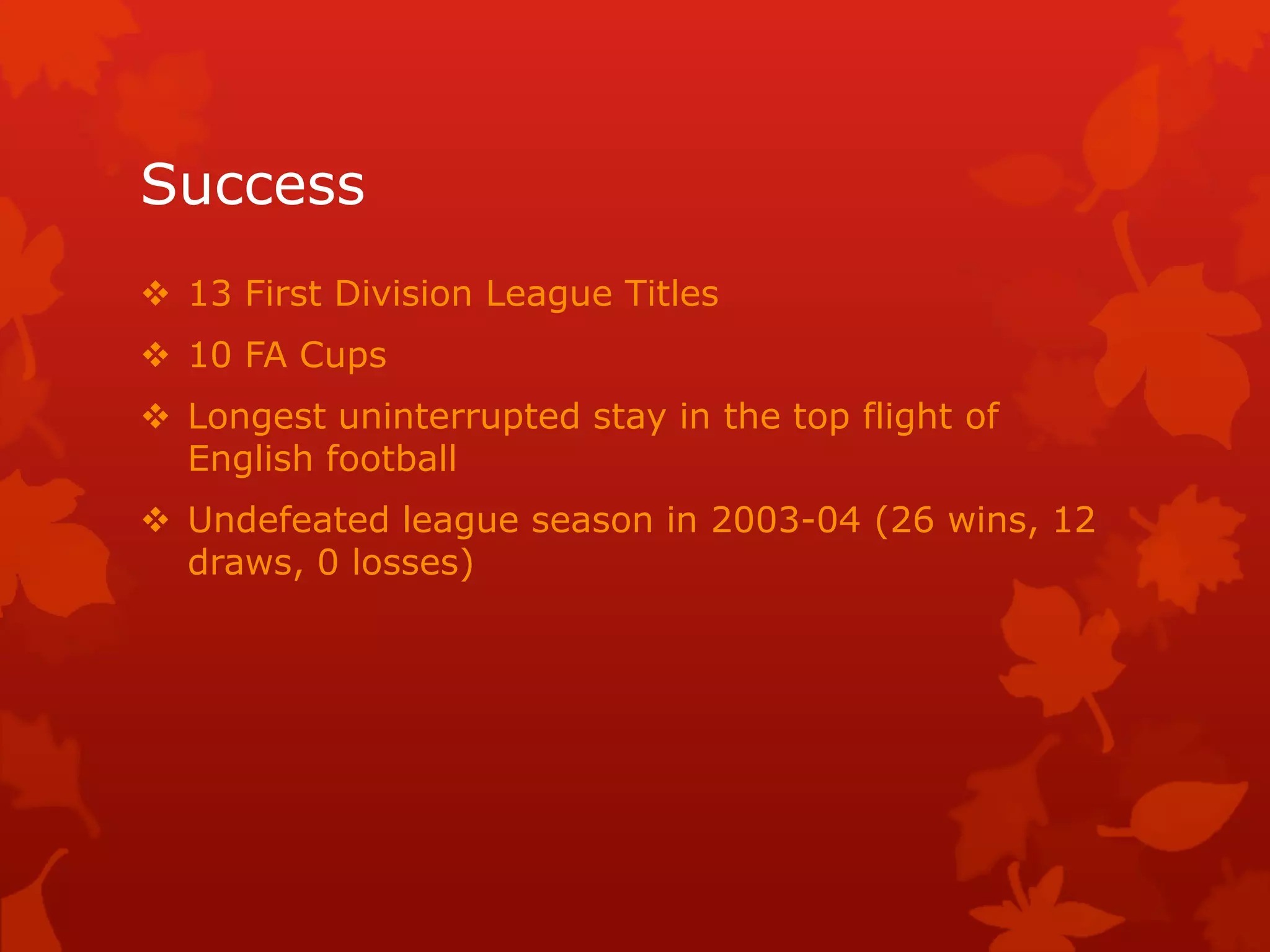 Success

❖ 13 First Division League Titles

❖ 10 FA Cups

❖ Longest uninterrupted stay in the top flight of English football

❖ Undefeated league season in 2003-04 (26 wins, 12 draws, 0 losses)